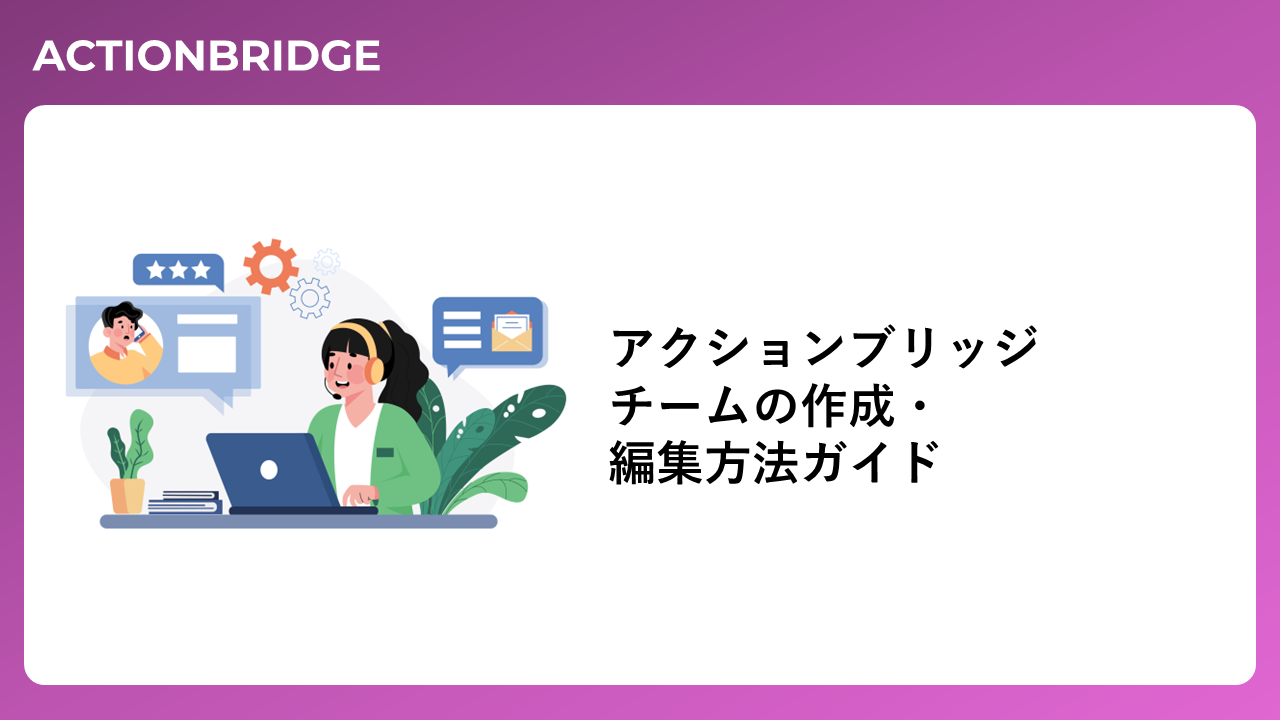 ACTIONBRIDGE

アクションブリッジ
チームの作成・
編集方法ガイド